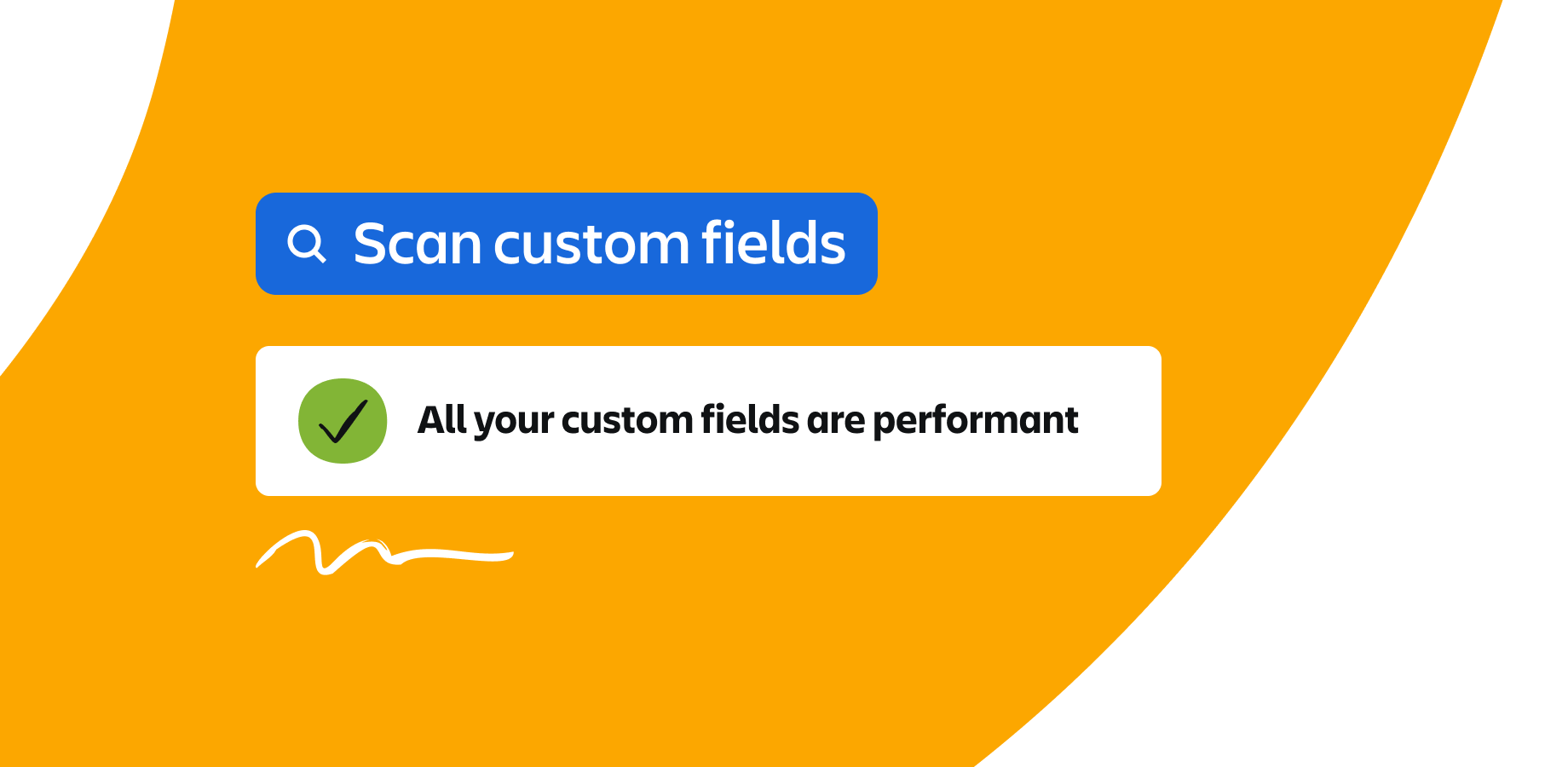 Scan custom fields

All your custom fields are performant